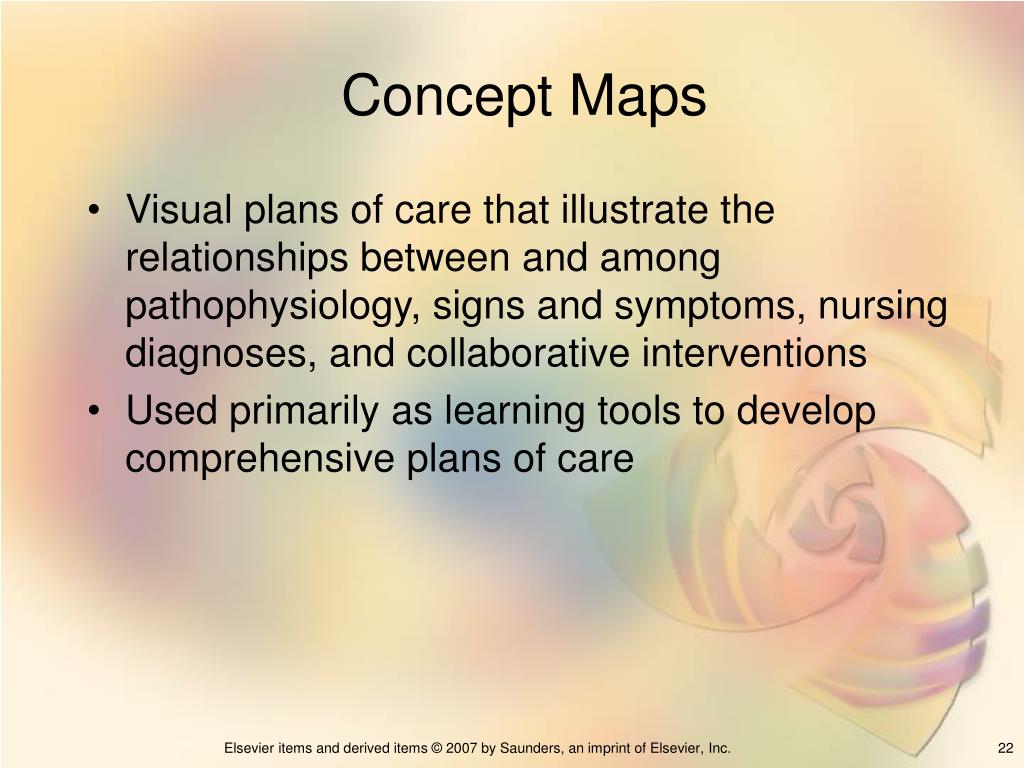 Concept Maps

• Visual plans of care that illustrate the relationships between and among pathophysiology, signs and symptoms, nursing diagnoses, and collaborative interventions
• Used primarily as learning tools to develop comprehensive plans of care

Elsevier items and derived items © 2007 by Saunders, an imprint of Elsevier, Inc.

22